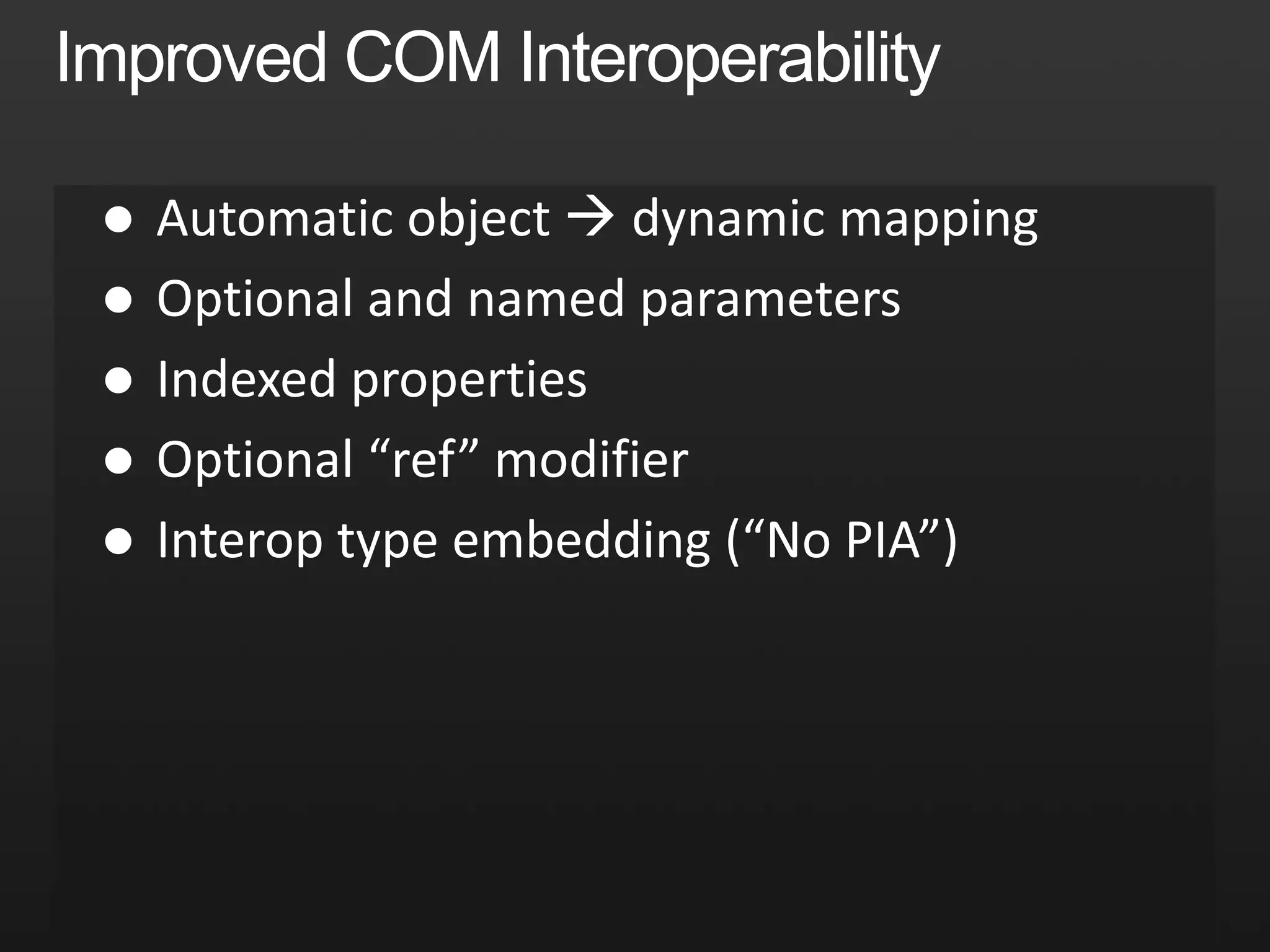 Improved COM Interoperability

- Automatic object → dynamic mapping
- Optional and named parameters
- Indexed properties
- Optional “ref” modifier
- Interop type embedding (“No PIA”)